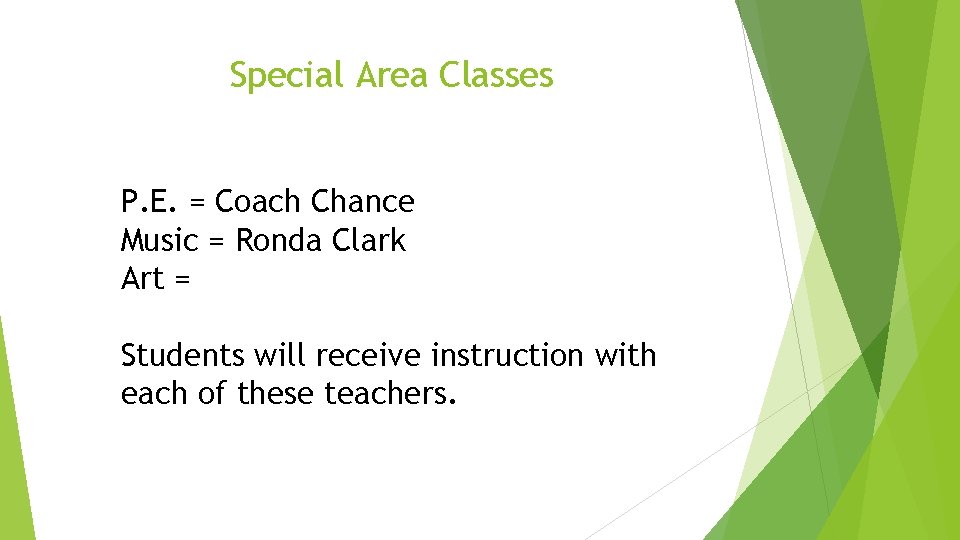 Special Area Classes

P.E. = Coach Chance
Music = Ronda Clark
Art =

Students will receive instruction with each of these teachers.